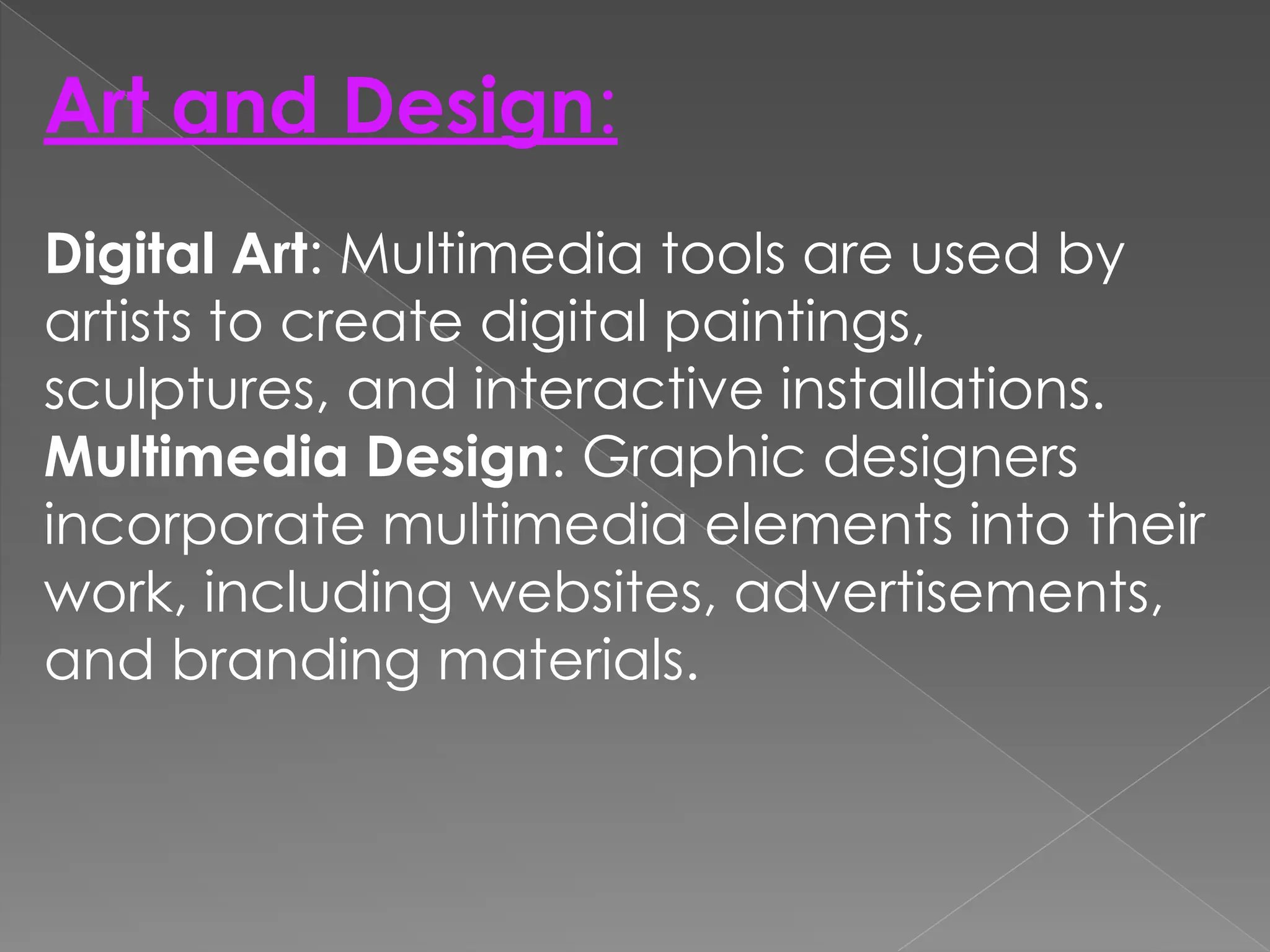 Art and Design:

Digital Art: Multimedia tools are used by artists to create digital paintings, sculptures, and interactive installations.
Multimedia Design: Graphic designers incorporate multimedia elements into their work, including websites, advertisements, and branding materials.